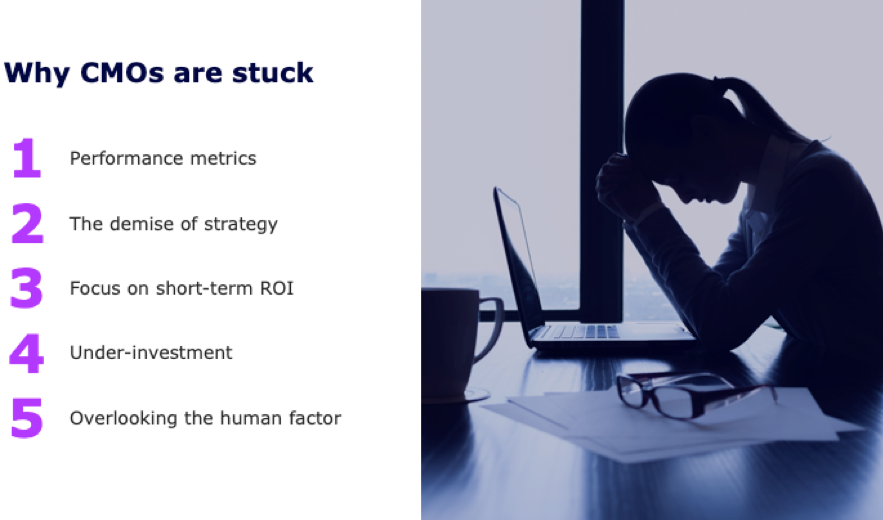 Why CMOs are stuck

1 Performance metrics

2 The demise of strategy

3 Focus on short-term ROI

4 Under-investment

5 Overlooking the human factor